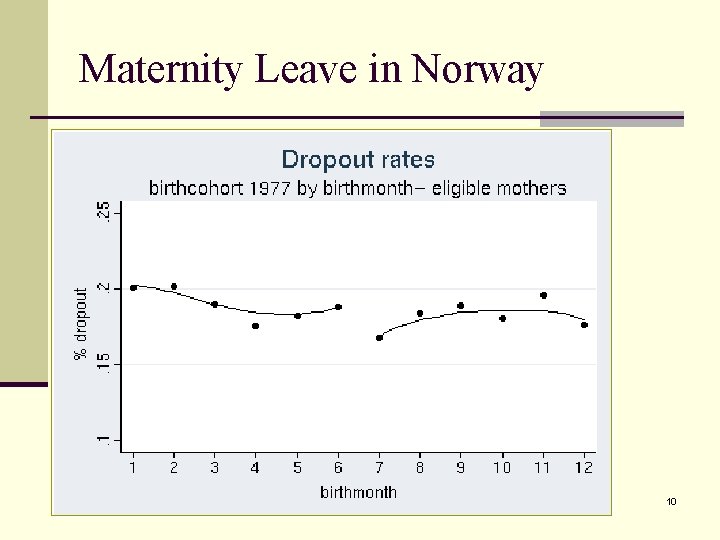 Maternity Leave in Norway

Dropout rates
birthcohort 1977 by birthmonth– eligible mothers

% dropout

.25
.2
.15
.1

1 2 3 4 5 6 7 8 9 10 11 12

birthmonth

10